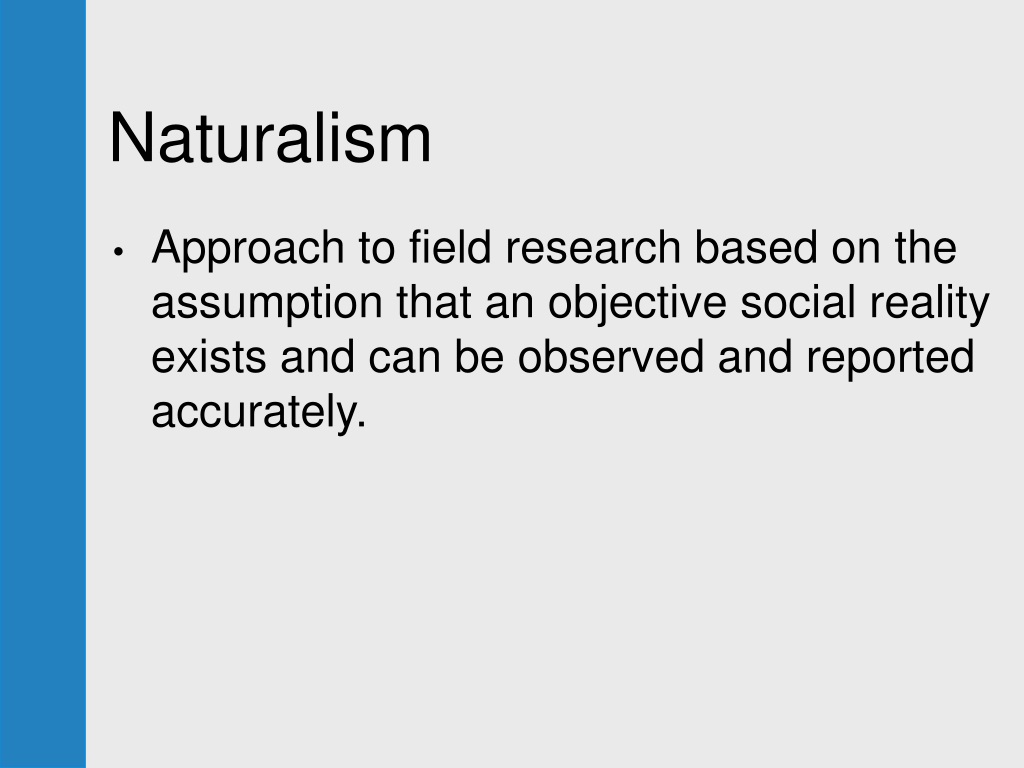 Naturalism

• Approach to field research based on the assumption that an objective social reality exists and can be observed and reported accurately.